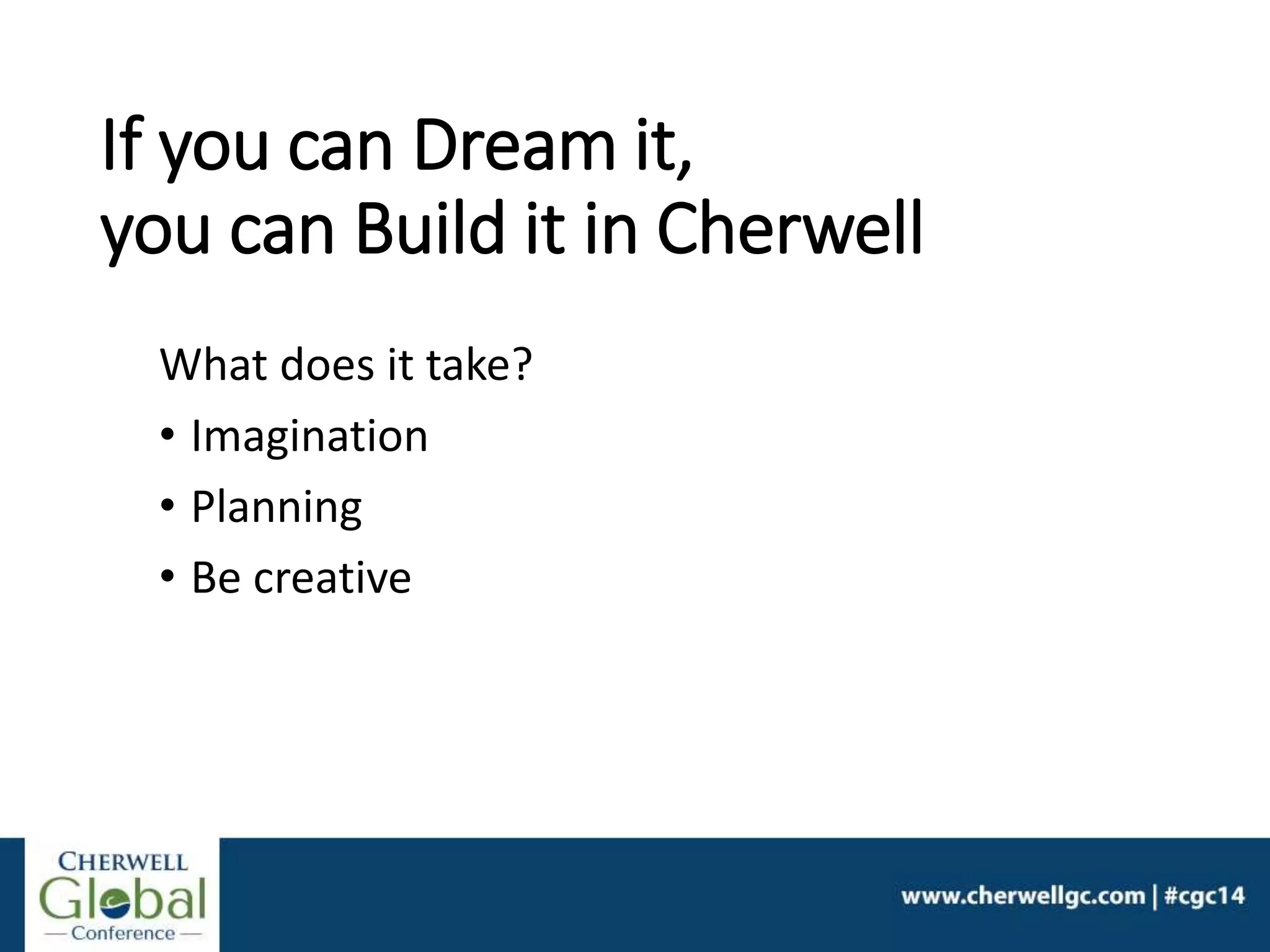 If you can Dream it,
you can Build it in Cherwell

What does it take?

• Imagination
• Planning
• Be creative

CHERWELL
Global
— Conference —

www.cherwellgc.com | #cgc14